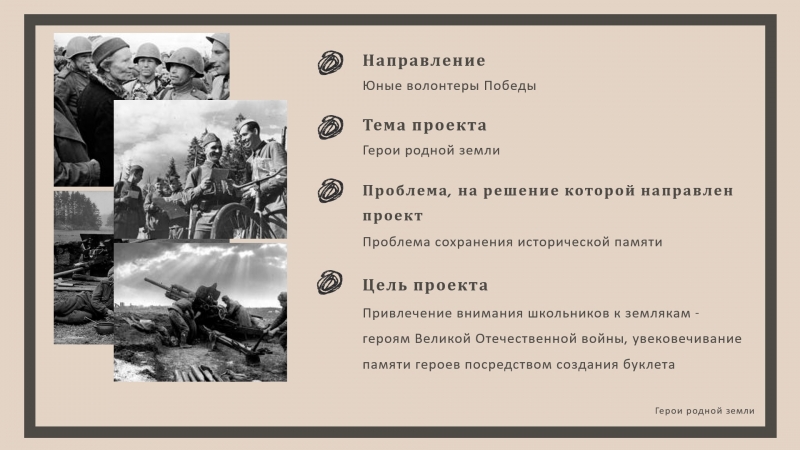 Направление

Юные волонтеры Победы

Тема проекта

Герои родной земли

Проблема, на решение которой направлен проект

Проблема сохранения исторической памяти

Цель проекта

Привлечение внимания школьников к землякам - героям Великой Отечественной войны, увековечивание памяти героев посредством создания буклета

Герои родной земли